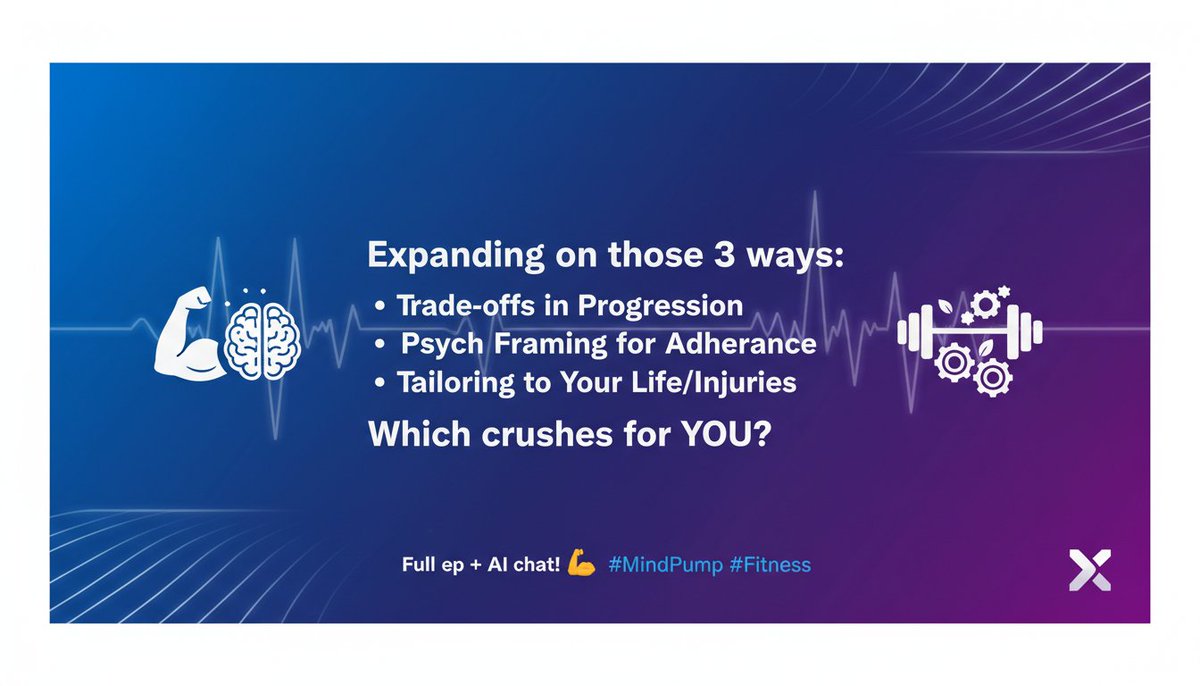 Expanding on those 3 ways:

• Trade-offs in Progression
• Psych Framing for Adherance
• Tailoring to Your Life/Injuries

Which crushes for YOU?

Full ep + AI chat! 💪 #MindPump #Fitness